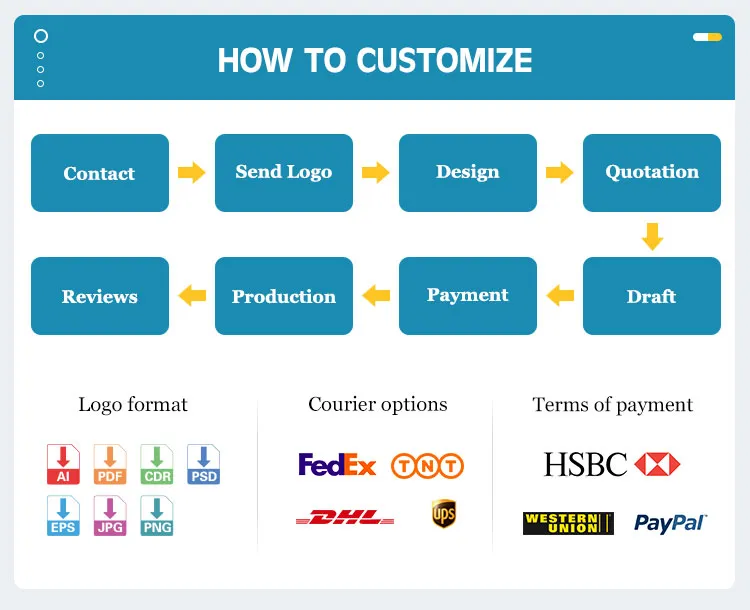 HOW TO CUSTOMIZE

Contact
Send Logo
Design
Quotation
Draft
Payment
Production
Reviews

Logo format

AI
PDF
CDR
PSD
EPS
JPG
PNG

Courier options

FedEx
TNT
DHL
ups

Terms of payment

HSBC
WESTERN UNION
PayPal